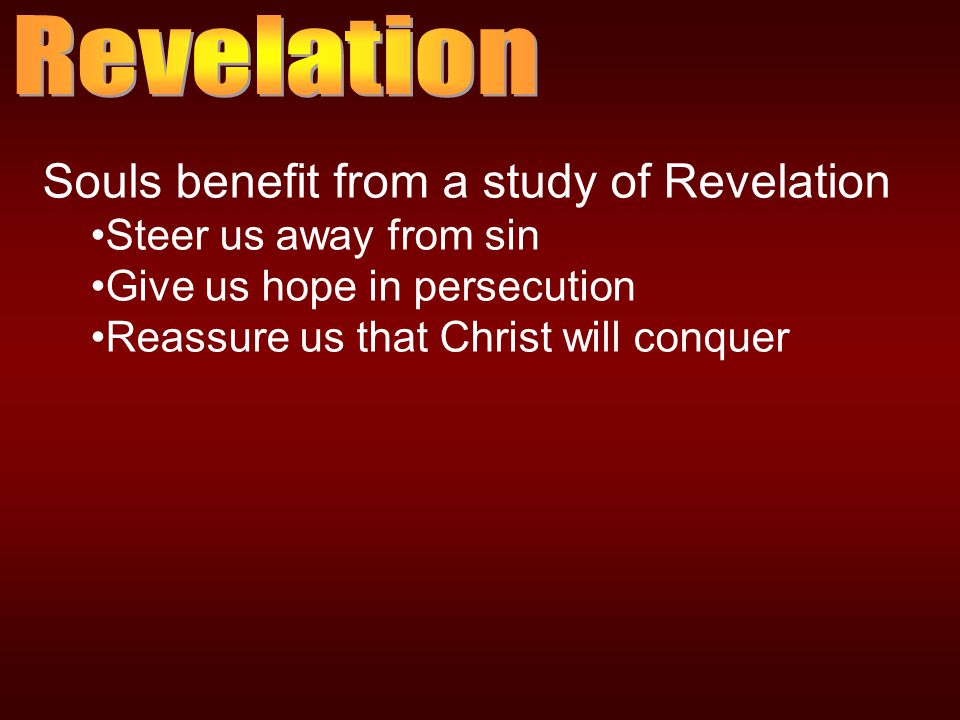 Revelation

Souls benefit from a study of Revelation

•Steer us away from sin
•Give us hope in persecution
•Reassure us that Christ will conquer